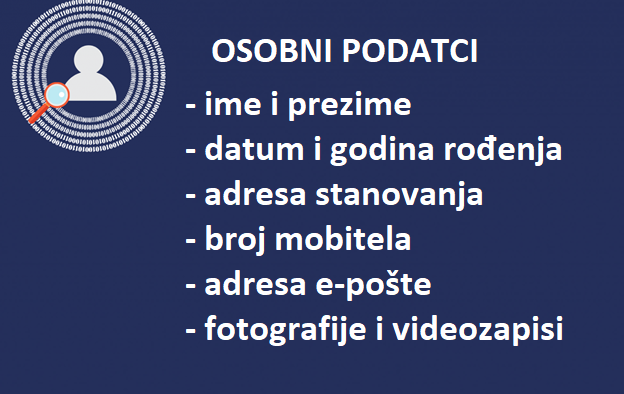 OSOBNI PODATCI

- ime i prezime
- datum i godina rođenja
- adresa stanovanja
- broj mobitela
- adresa e-pošte
- fotografije i videozapisi